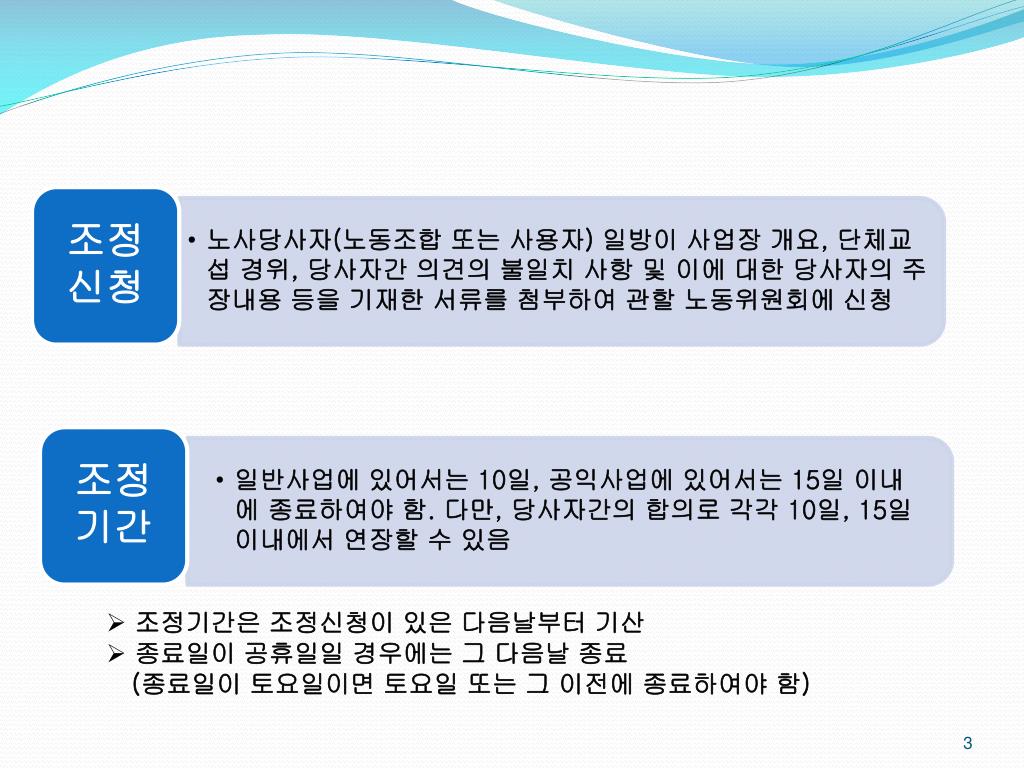 조정
신청

• 노사당사자(노동조합 또는 사용자) 일방이 사업장 개요, 단체교섭 경위, 당사자간 의견의 불일치 사항 및 이에 대한 당사자의 주장내용 등을 기재한 서류를 첨부하여 관할 노동위원회에 신청

조정
기간

• 일반사업에 있어서는 10일, 공익사업에 있어서는 15일 이내에 종료하여야 함. 다만, 당사자간의 합의로 각각 10일, 15일 이내에서 연장할 수 있음

➢ 조정기간은 조정신청이 있은 다음날부터 기산
➢ 종료일이 공휴일일 경우에는 그 다음날 종료
(종료일이 토요일이면 토요일 또는 그 이전에 종료하여야 함)

3